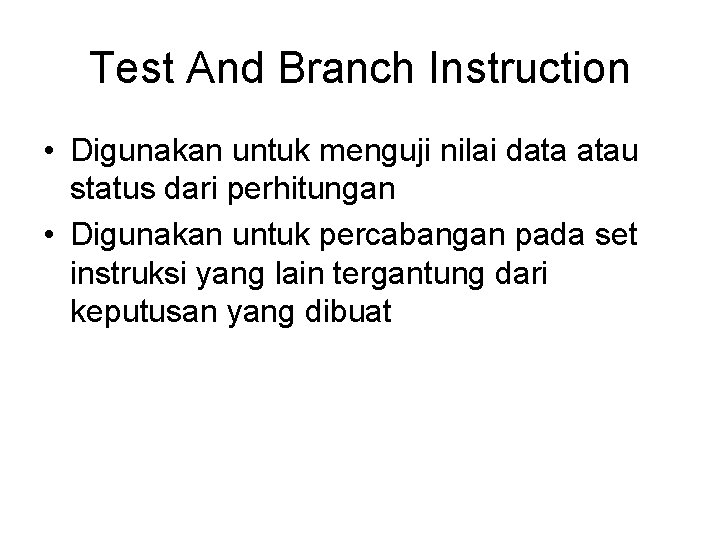 Test And Branch Instruction

• Digunakan untuk menguji nilai data atau status dari perhitungan
• Digunakan untuk percabangan pada set instruksi yang lain tergantung dari keputusan yang dibuat